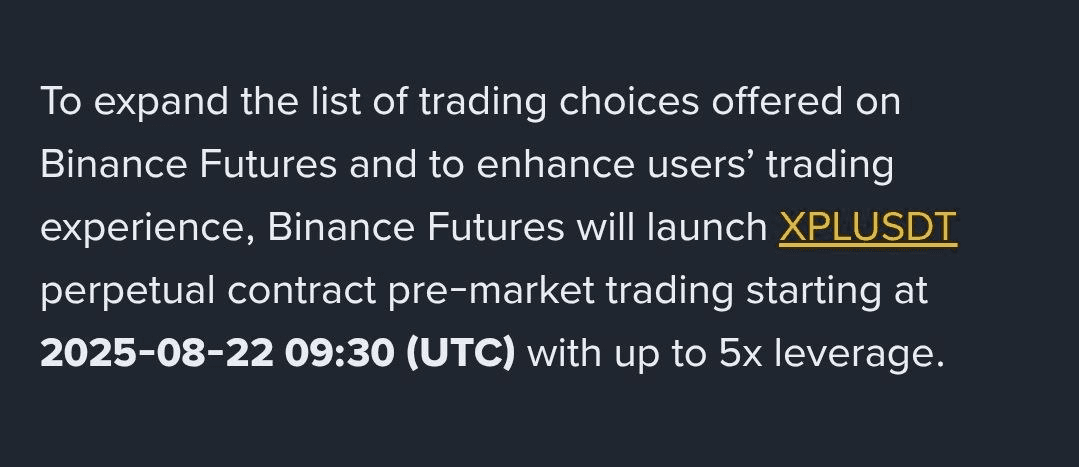 To expand the list of trading choices offered on Binance Futures and to enhance users’ trading experience, Binance Futures will launch XPLUSDT perpetual contract pre-market trading starting at 2025-08-22 09:30 (UTC) with up to 5x leverage.